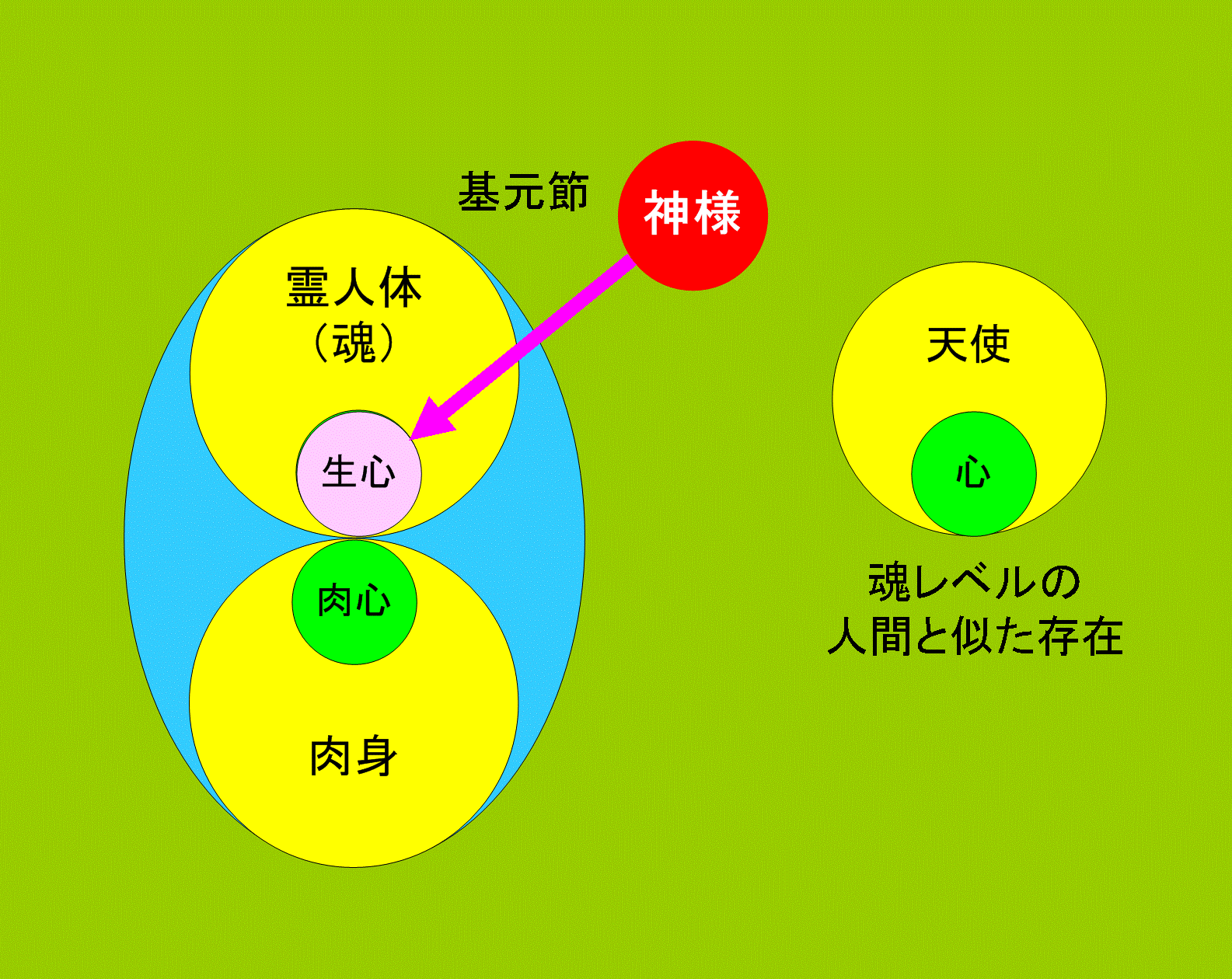 基元節

神様

霊人体
(魂)

生心

肉心

肉身

天使

心

魂レベルの
人間と似た存在